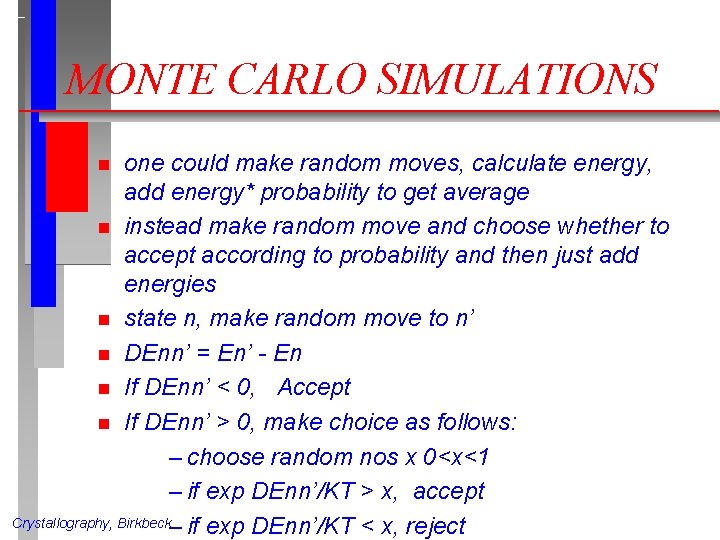 MONTE CARLO SIMULATIONS

- one could make random moves, calculate energy, add energy* probability to get average
- instead make random move and choose whether to accept according to probability and then just add energies
- state n, make random move to n'
- DEnn' = En' - En
- If DEnn' < 0,   Accept
- If DEnn' > 0, make choice as follows:
  – choose random nos x 0<x<1
  – if exp DEnn'/KT > x,  accept
  – if exp DEnn'/KT < x, reject

Crystallography, Birkbeck